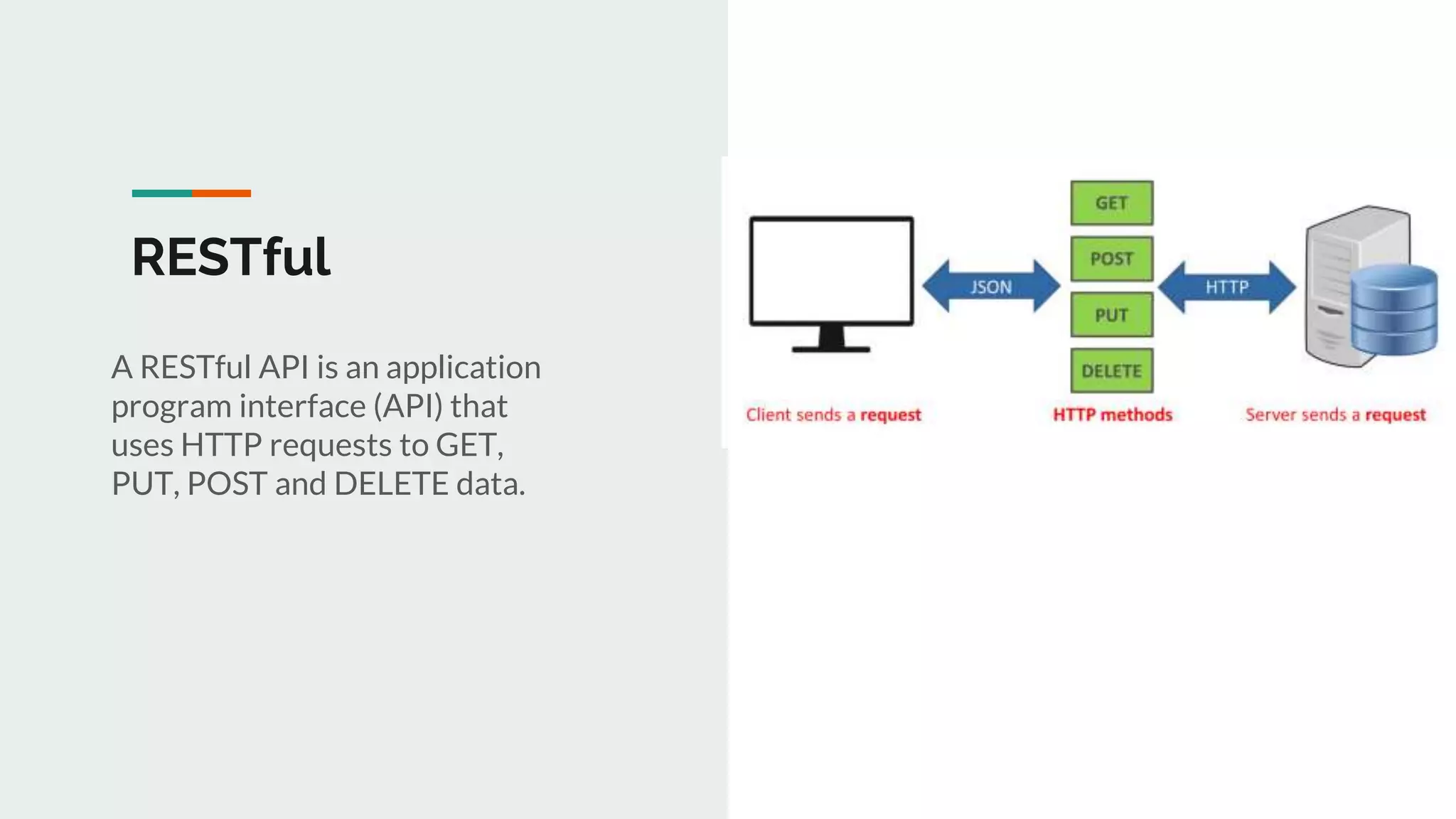 RESTful

A RESTful API is an application program interface (API) that uses HTTP requests to GET, PUT, POST and DELETE data.

JSON

GET
POST
PUT
DELETE

HTTP

Client sends a request

HTTP methods

Server sends a request